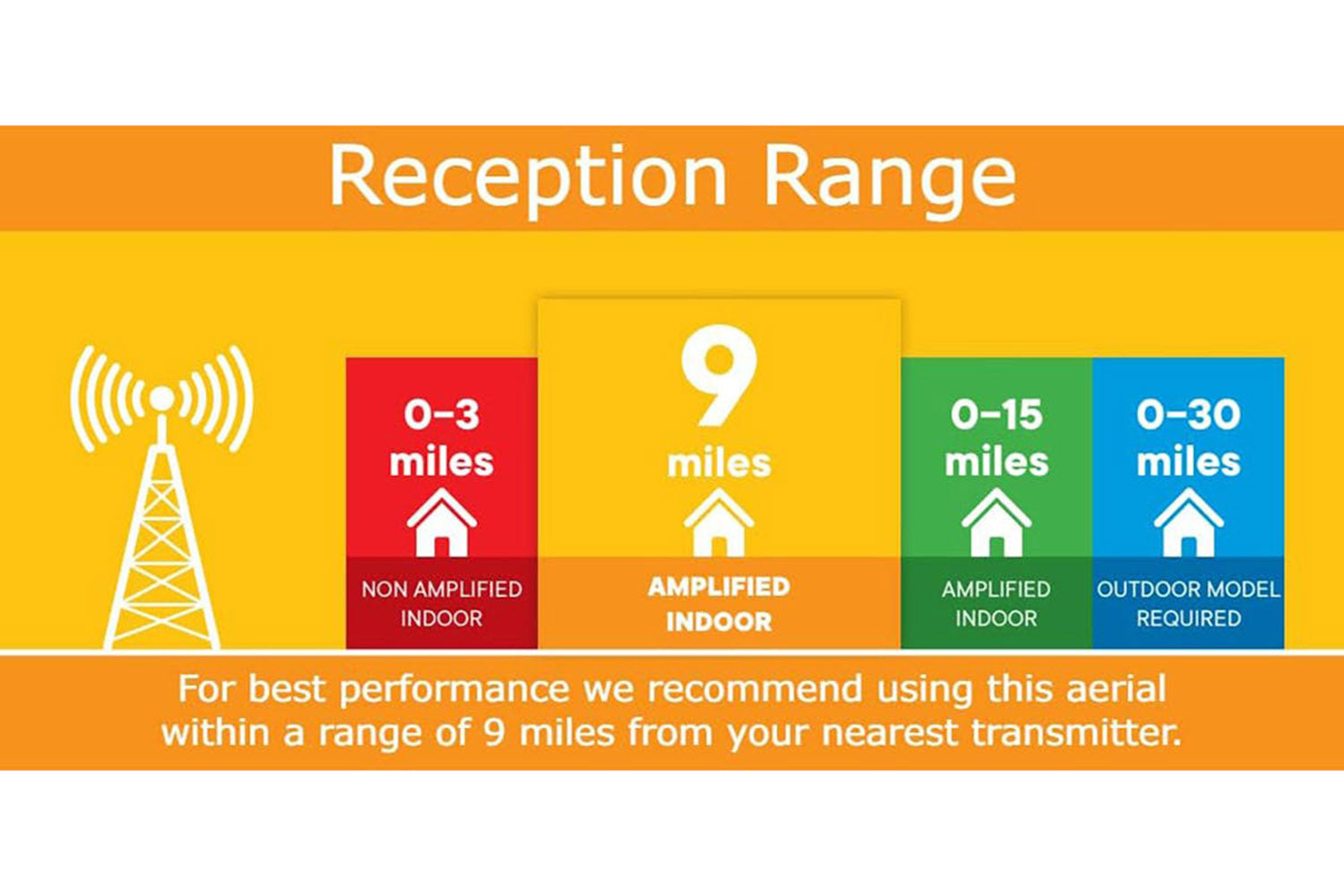 Reception Range

0-3 miles
NON AMPLIFIED INDOOR

9 miles
AMPLIFIED INDOOR

0-15 miles
AMPLIFIED INDOOR

0-30 miles
OUTDOOR MODEL REQUIRED

For best performance we recommend using this aerial within a range of 9 miles from your nearest transmitter.